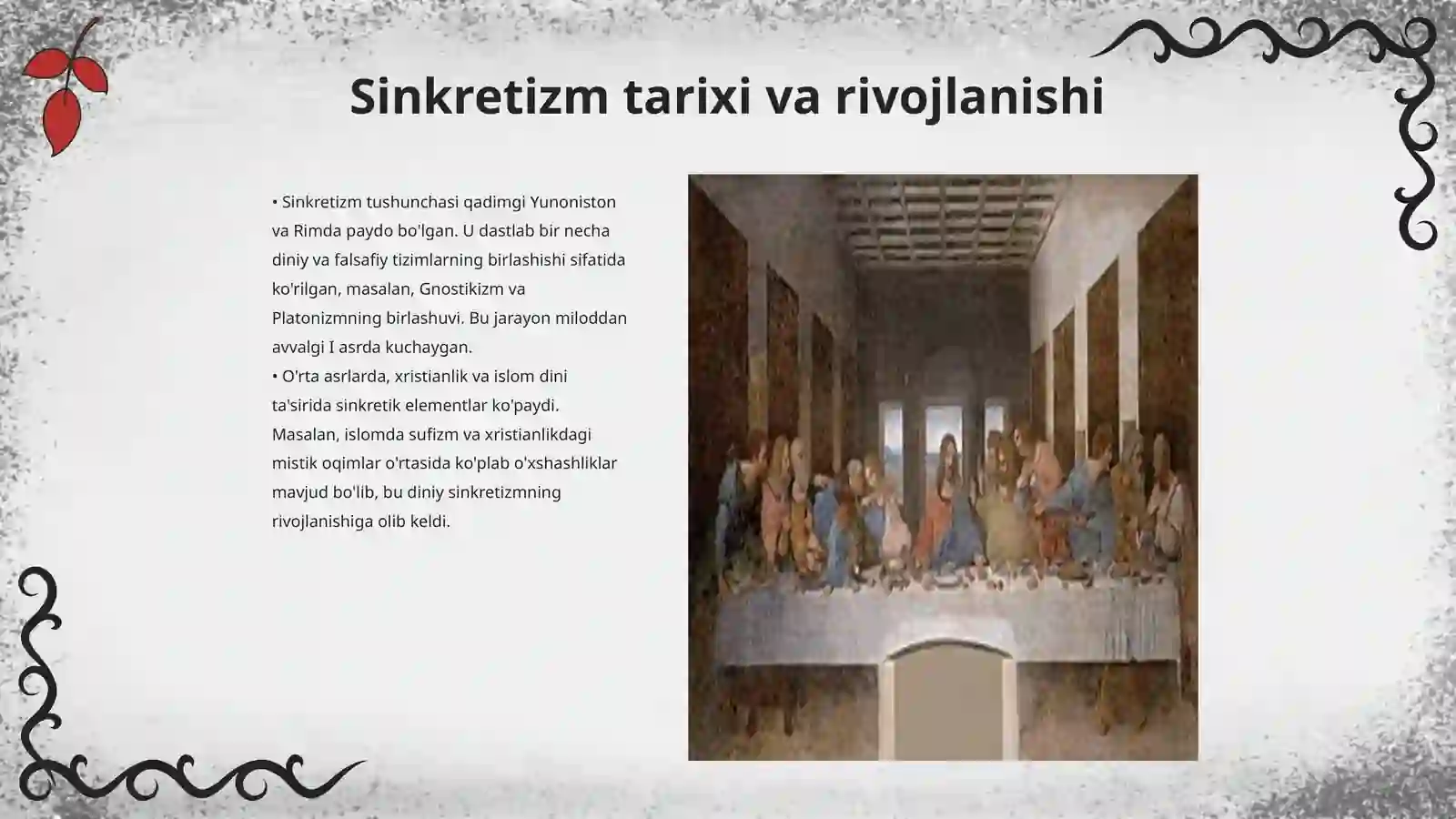 Sinkretizm tarixi va rivojlanishi

• Sinkretizm tushunchasi qadimgi Yunoniston va Rimda paydo bo'lgan. U dastlab bir necha diniy va falsafiy tizimlarning birlashishi sifatida ko'rilgan, masalan, Gnostikizm va Platonizmning birlashuvi. Bu jarayon miloddan avvalgi I asrda kuchaygan.
• O'rta asrlarda, xristianlik va islom dini ta'sirida sinkretik elementlar ko'paydi. Masalan, islomda sufizm va xristianlikdagi mistik oqimlar o'rtasida ko'plab o'xshashliklar mavjud bo'lib, bu diniy sinkretizmning rivojlanishiga olib keldi.